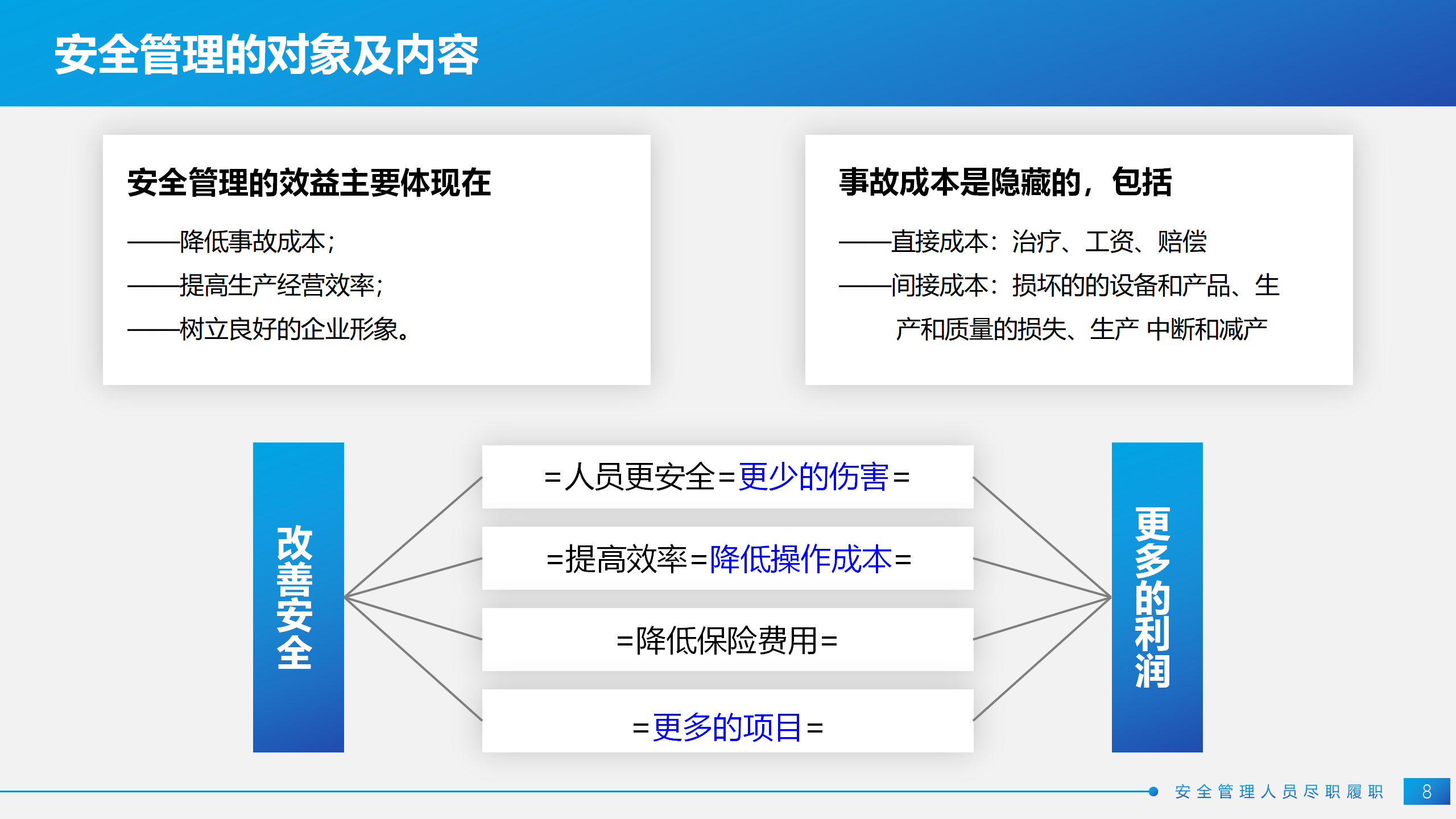 安全管理的对象及内容

安全管理的效益主要体现在

——降低事故成本;

——提高生产经营效率;

——树立良好的企业形象。

事故成本是隐藏的，包括

——直接成本：治疗、工资、赔偿

——间接成本：损坏的的设备和产品、生产和质量的损失、生产 中断和减产

改善安全

=人员更安全=更少的伤害=

=提高效率=降低操作成本=

=降低保险费用=

=更多的项目=

更多的利润

安全管理人员尽职履职

8